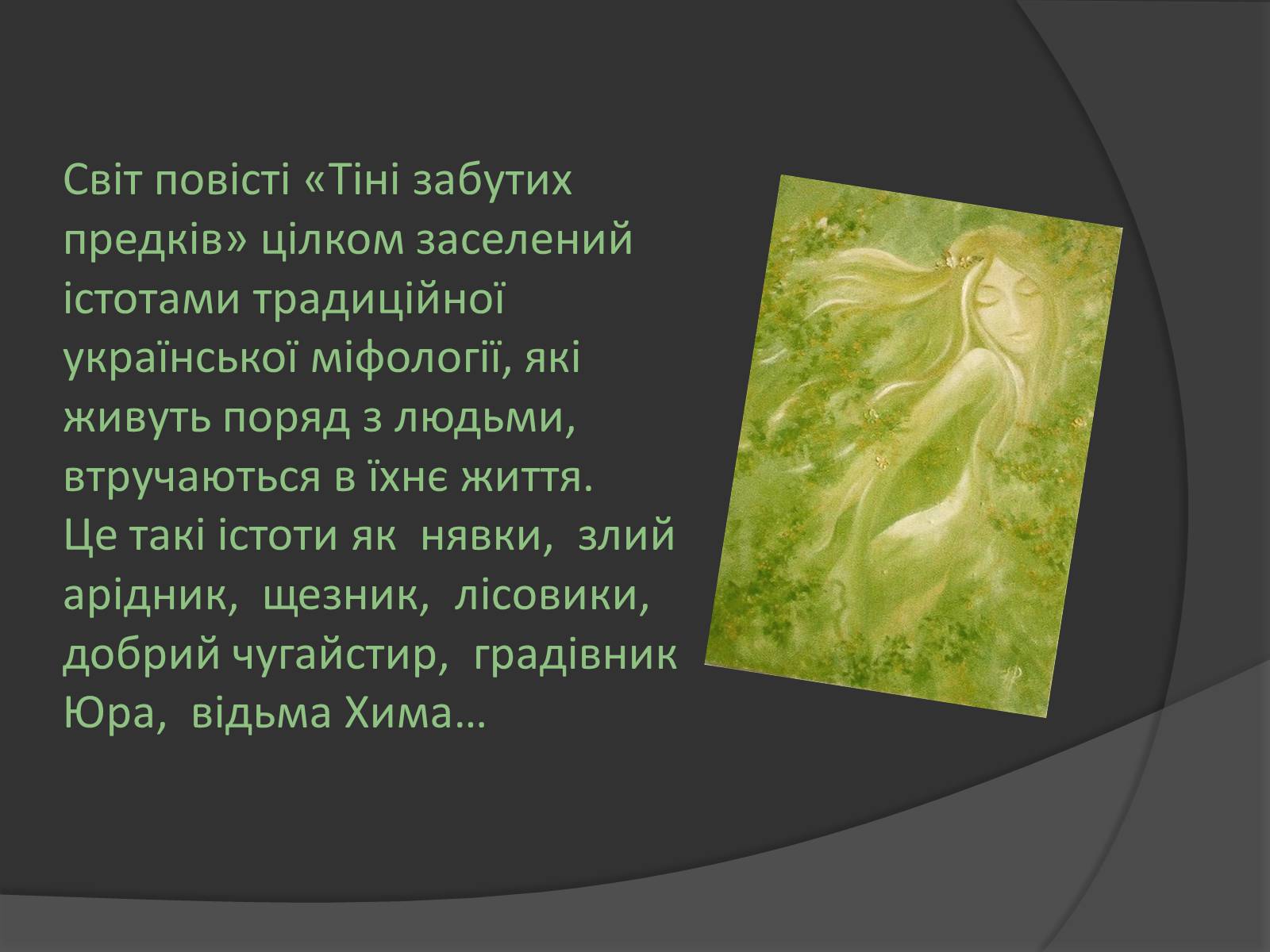 Світ повісті «Тіні забутих предків» цілком заселений істотами традиційної української міфології, які живуть поряд з людьми, втручаються в їхнє життя. Це такі істоти як  нявки,  злий арідник,  щезник,  лісовики, добрий чугайстир,  градівник Юра,  відьма Хима…